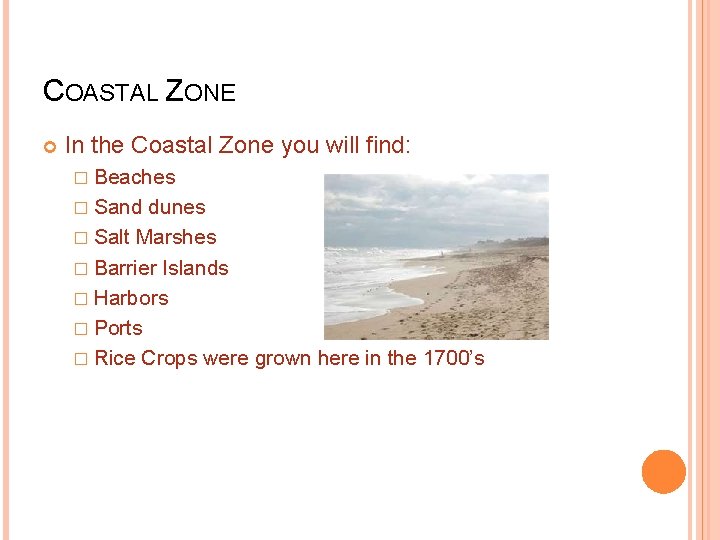 COASTAL ZONE

In the Coastal Zone you will find:

□ Beaches
□ Sand dunes
□ Salt Marshes
□ Barrier Islands
□ Harbors
□ Ports
□ Rice Crops were grown here in the 1700's